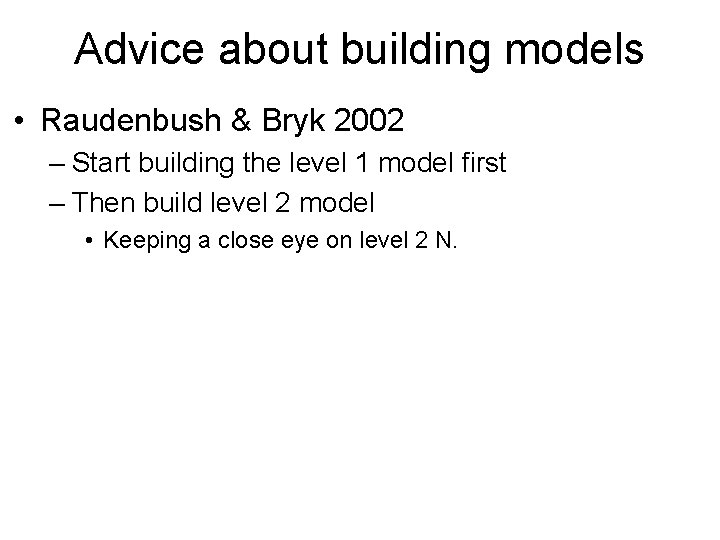 Advice about building models

• Raudenbush & Bryk 2002
– Start building the level 1 model first
– Then build level 2 model
• Keeping a close eye on level 2 N.